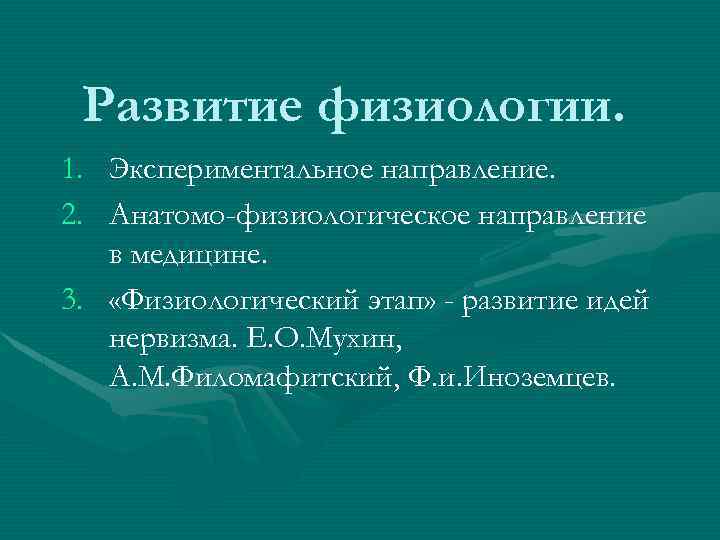 Развитие физиологии.

1. Экспериментальное направление.
2. Анатомо-физиологическое направление в медицине.
3. «Физиологический этап» - развитие идей нервизма. Е.О.Мухин, А.М.Филомафитский, Ф.и.Иноземцев.